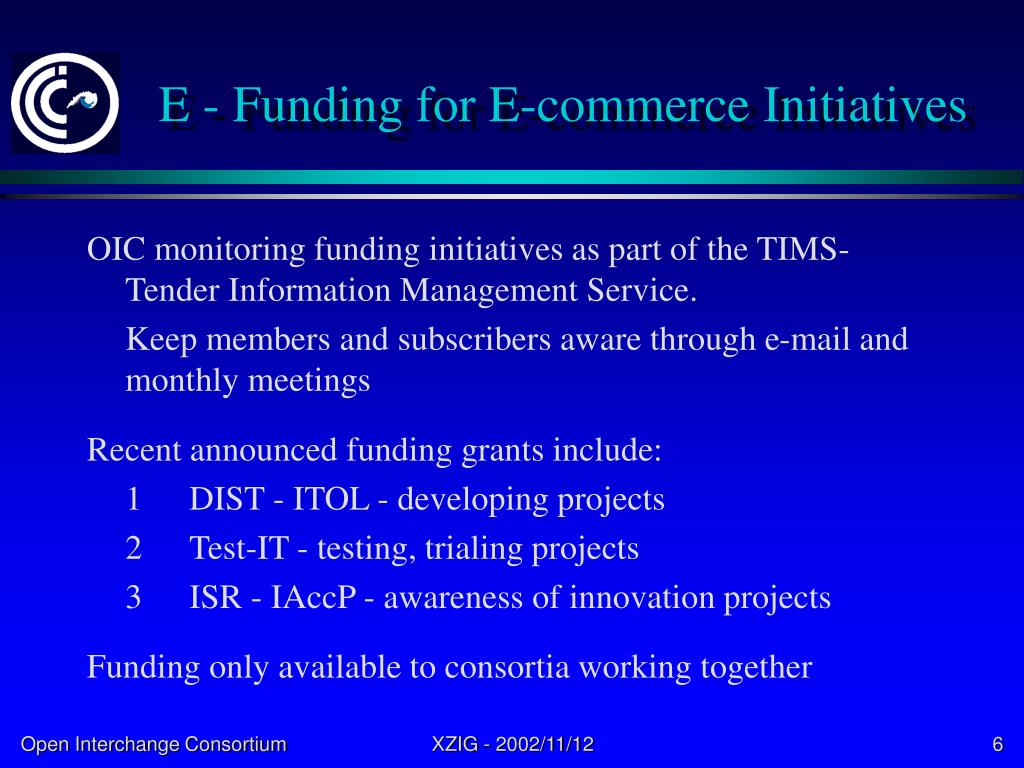 E - Funding for E-commerce Initiatives

OIC monitoring funding initiatives as part of the TIMS-Tender Information Management Service.

Keep members and subscribers aware through e-mail and monthly meetings

Recent announced funding grants include:

1 DIST - ITOL - developing projects

2 Test-IT - testing, trialing projects

3 ISR - IAccP - awareness of innovation projects

Funding only available to consortia working together

Open Interchange Consortium

XZIG - 2002/11/12

6